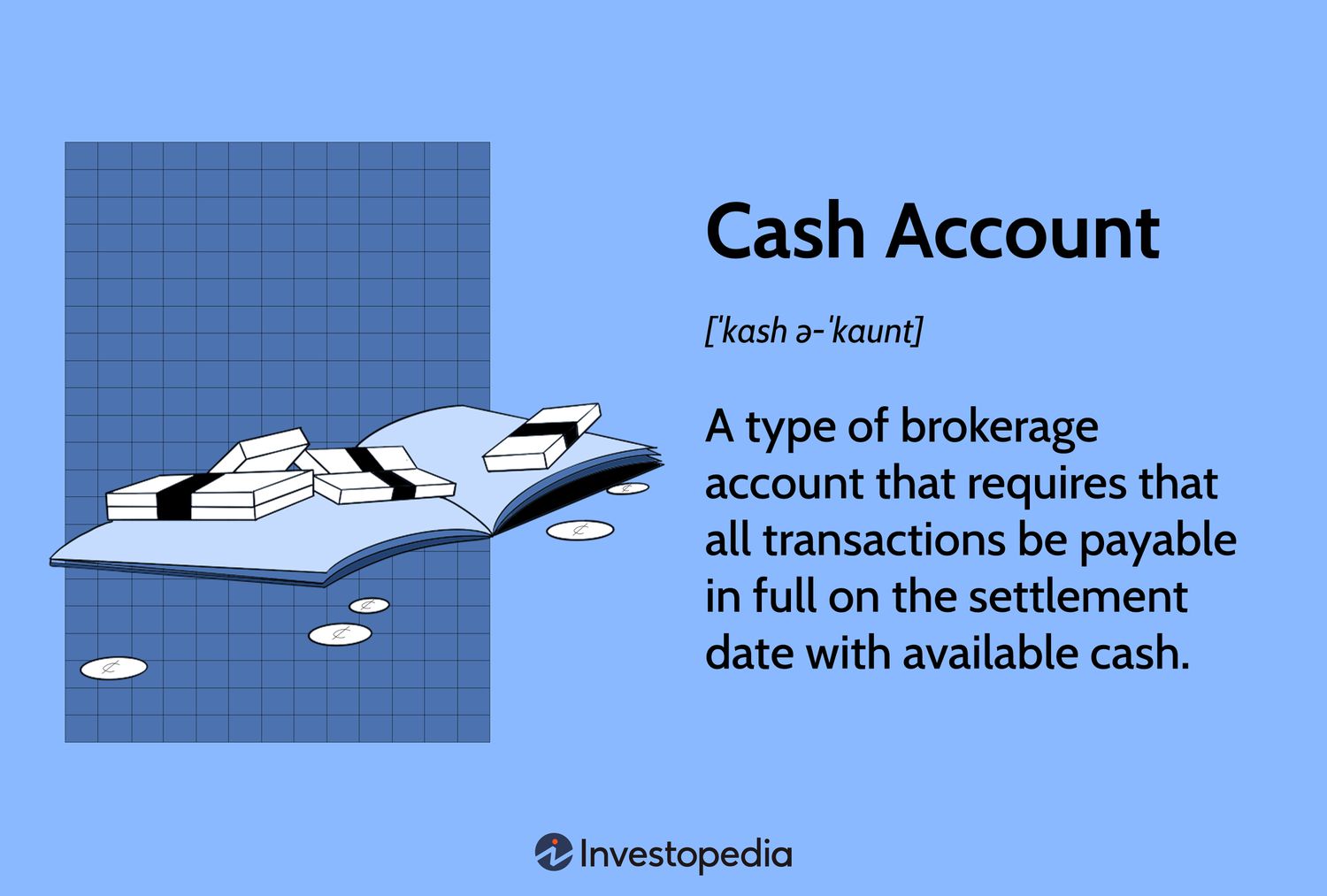 Cash Account

[ˈkash ə-ˈkaunt]

A type of brokerage account that requires that all transactions be payable in full on the settlement date with available cash.

¢

¢

¢

¢

¢

Investopedia